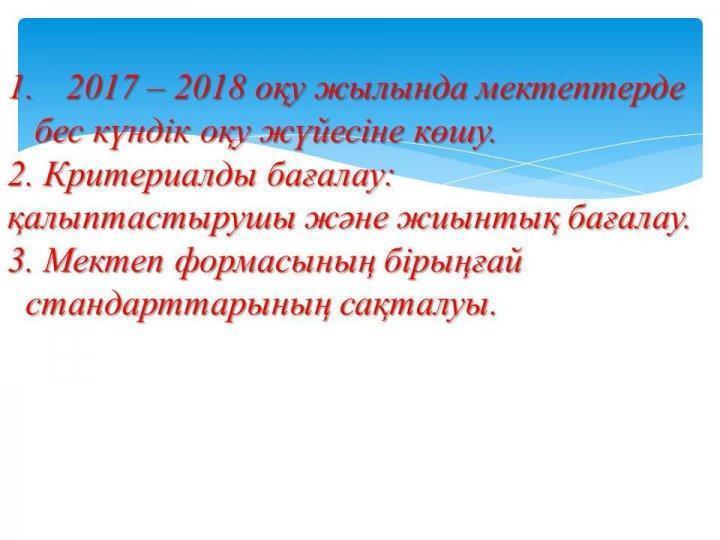 1. 2017 – 2018 оқу жылында мектептерде бес күндік оқу жүйесіне көшу.
2. Критериалды бағалау:
қалыптастырушы және жиынтық бағалау.
3. Мектеп формасының бірыңғай стандарттарының сақталуы.